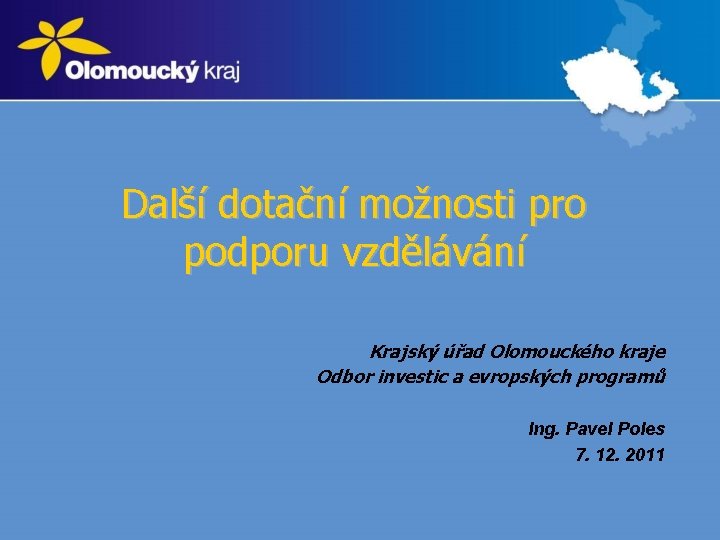 Olomoucký kraj

Další dotační možnosti pro podporu vzdělávání

Krajský úřad Olomouckého kraje
Odbor investic a evropských programů

Ing. Pavel Poles
7. 12. 2011